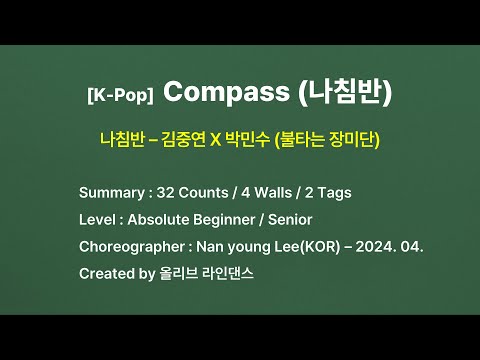 [K-Pop] Compass (나침반)

나침반 – 김중연 X 박민수 (불타는 장미단)

Summary : 32 Counts / 4 Walls / 2 Tags

Level : Absolute Beginner / Senior

Choreographer : Nan young Lee(KOR) – 2024. 04.

Created by 올리브 라인댄스